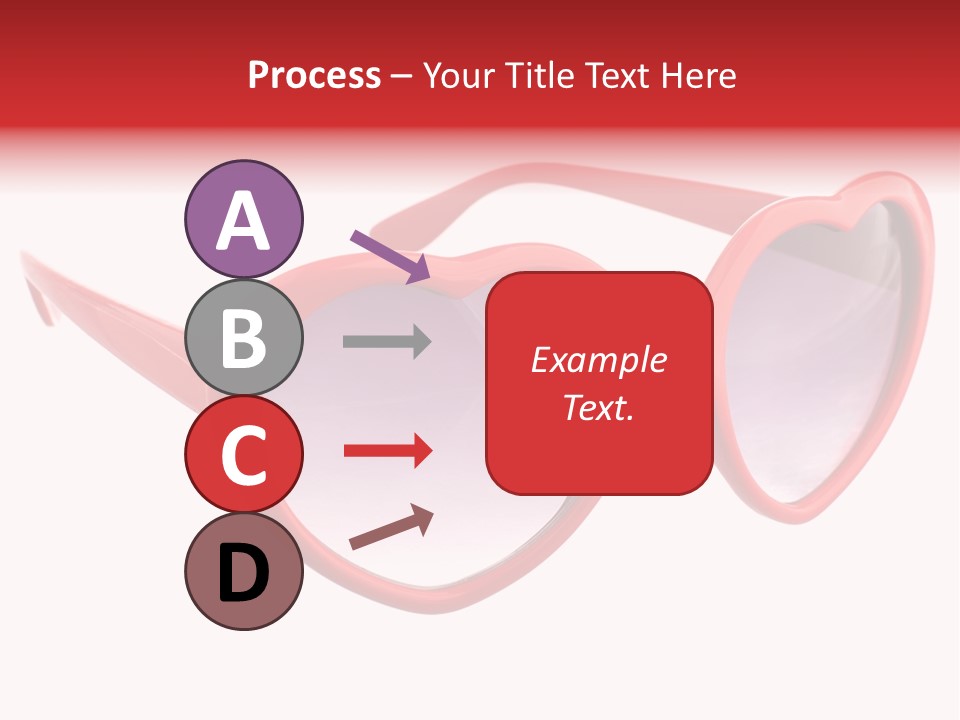 Process – Your Title Text Here

A

B

C

D

Example Text.